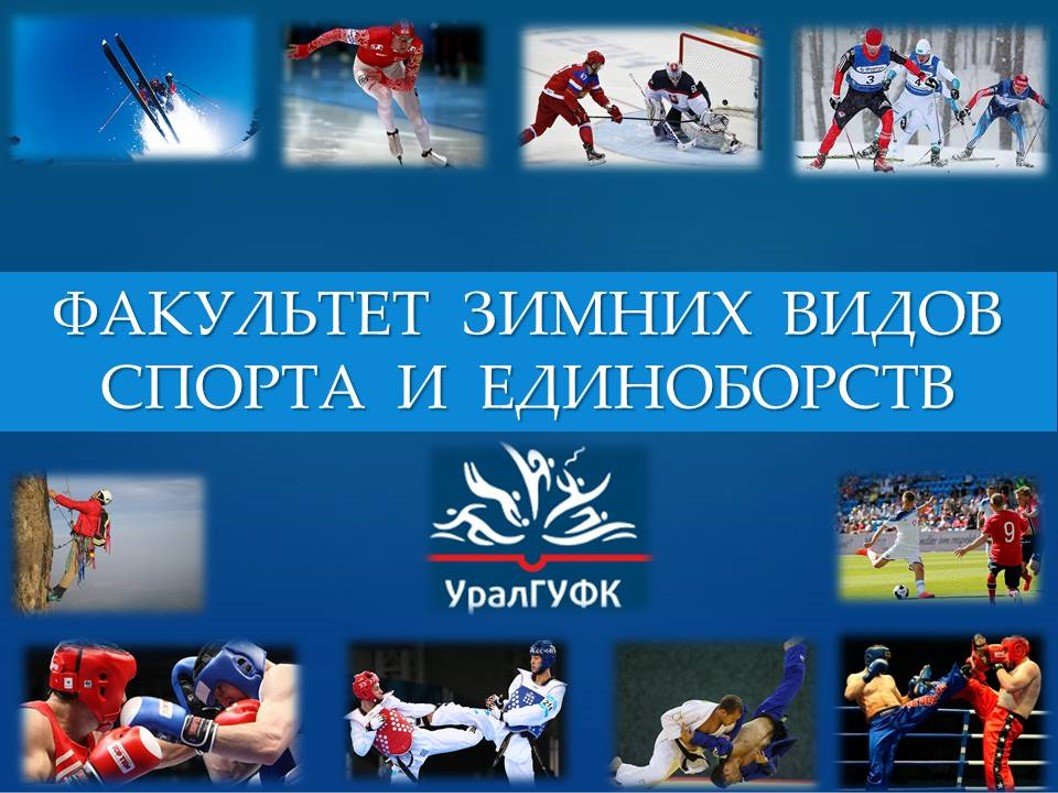 ФАКУЛЬТЕТ ЗИМНИХ ВИДОВ СПОРТА И ЕДИНОБОРСТВ

УралГУФК